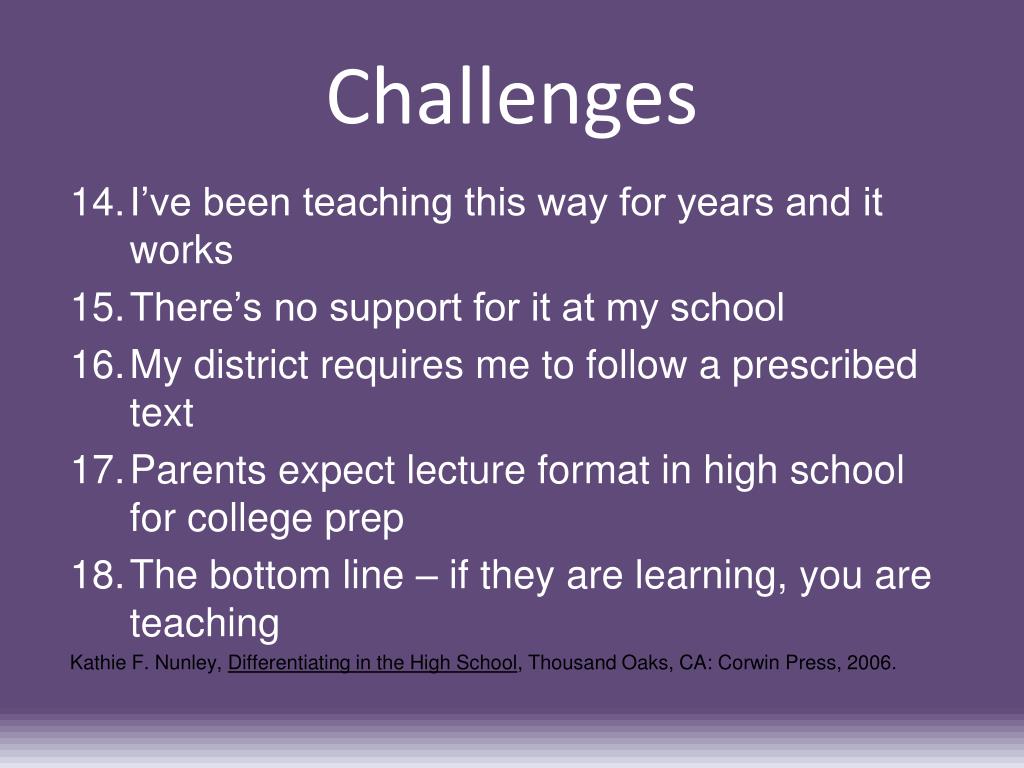 Challenges

14. I’ve been teaching this way for years and it works
15. There’s no support for it at my school
16. My district requires me to follow a prescribed text
17. Parents expect lecture format in high school for college prep
18. The bottom line – if they are learning, you are teaching

Kathie F. Nunley, Differentiating in the High School, Thousand Oaks, CA: Corwin Press, 2006.